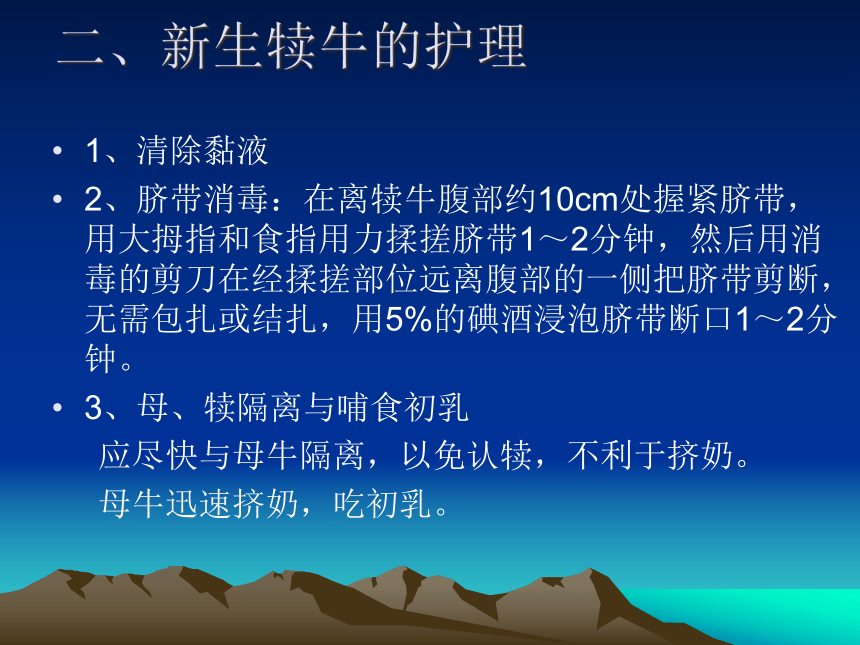 二、新生犊牛的护理

• 1、清除黏液

• 2、脐带消毒：在离犊牛腹部约10cm处握紧脐带，用大拇指和食指用力揉搓脐带1～2分钟，然后用消毒的剪刀在经揉搓部位远离腹部的一侧把脐带剪断，无需包扎或结扎，用5%的碘酒浸泡脐带断口1～2分钟。

• 3、母、犊隔离与哺食初乳

应尽快与母牛隔离，以免认犊，不利于挤奶。

母牛迅速挤奶，吃初乳。